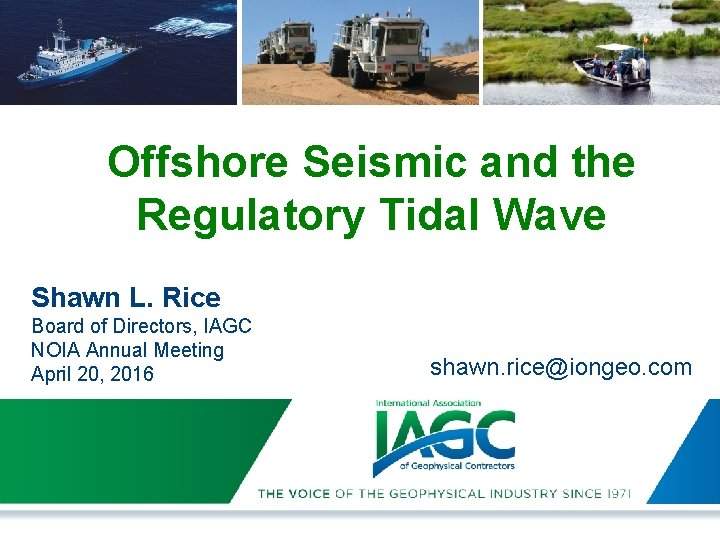 Offshore Seismic and the Regulatory Tidal Wave

Shawn L. Rice
Board of Directors, IAGC
NOIA Annual Meeting
April 20, 2016

shawn.rice@iongeo.com

International Association
IAGC
of Geophysical Contractors

THE VOICE OF THE GEOPHYSICAL INDUSTRY SINCE 1971